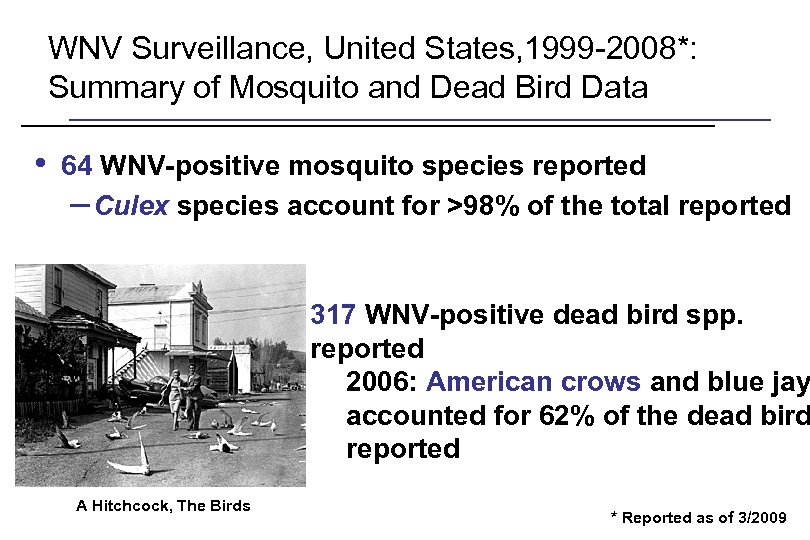 WNV Surveillance, United States,1999-2008*: Summary of Mosquito and Dead Bird Data

• 64 WNV-positive mosquito species reported
– Culex species account for >98% of the total reported

317 WNV-positive dead bird spp. reported
2006: American crows and blue jay accounted for 62% of the dead bird reported

A Hitchcock, The Birds

* Reported as of 3/2009